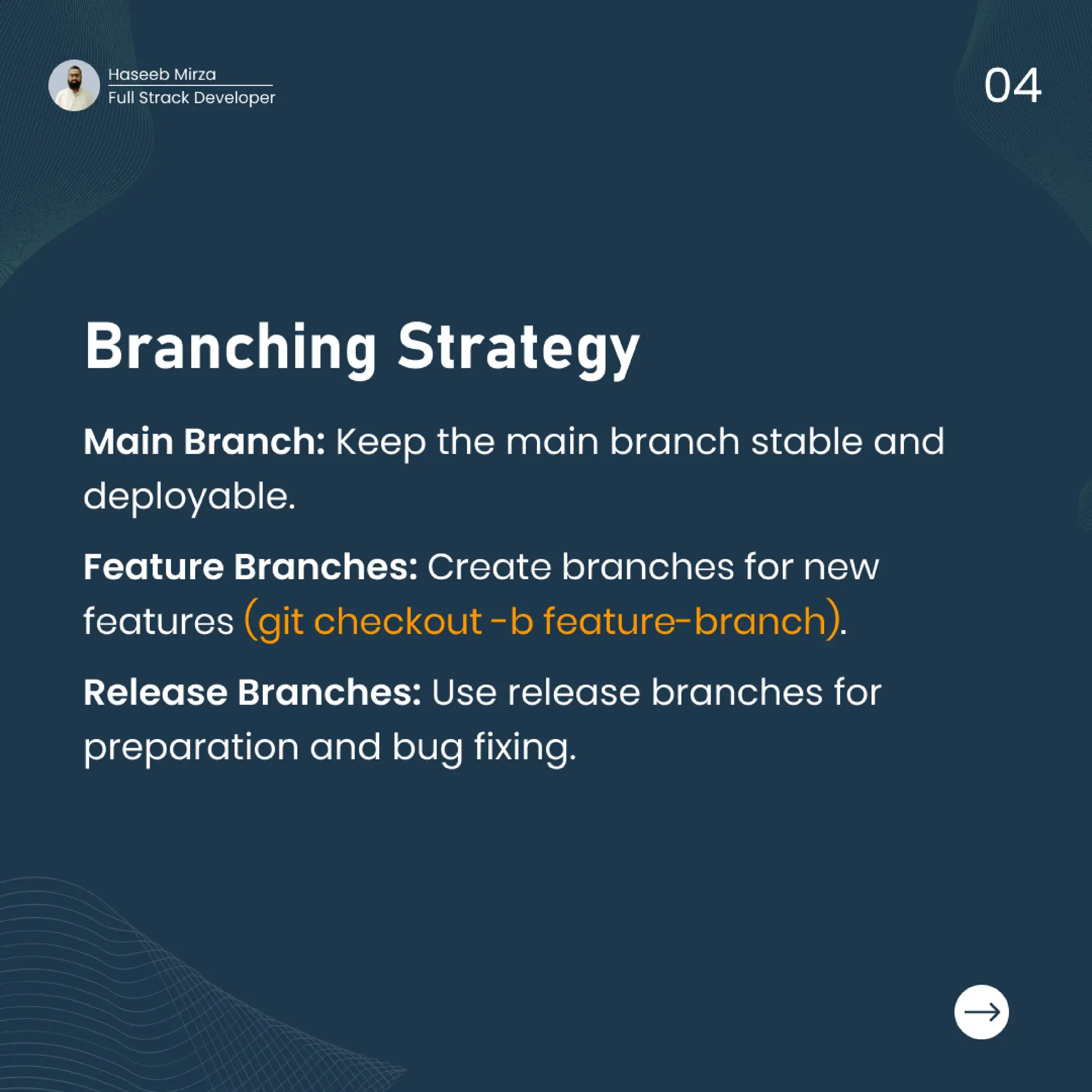 Haseeb Mirza
Full Strack Developer

04

Branching Strategy

Main Branch: Keep the main branch stable and deployable.

Feature Branches: Create branches for new features (git checkout -b feature-branch).

Release Branches: Use release branches for preparation and bug fixing.